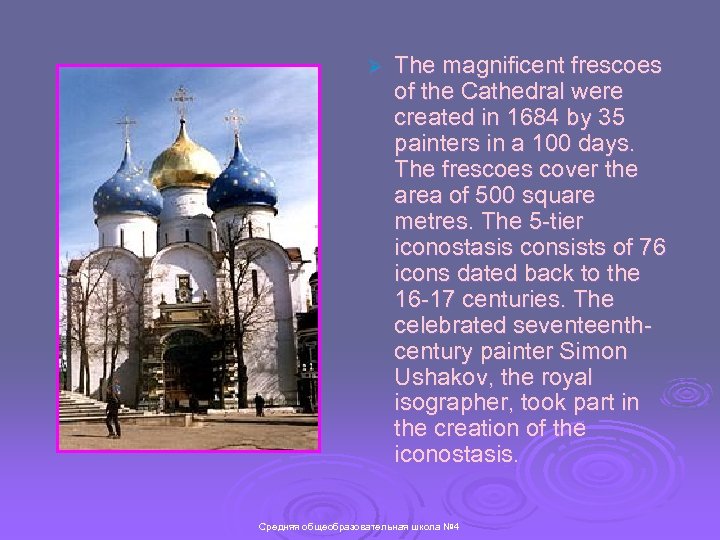 The magnificent frescoes of the Cathedral were created in 1684 by 35 painters in a 100 days. The frescoes cover the area of 500 square metres. The 5-tier iconostasis consists of 76 icons dated back to the 16-17 centuries. The celebrated seventeenth-century painter Simon Ushakov, the royal isographer, took part in the creation of the iconostasis.

Средняя общеобразовательная школа №4